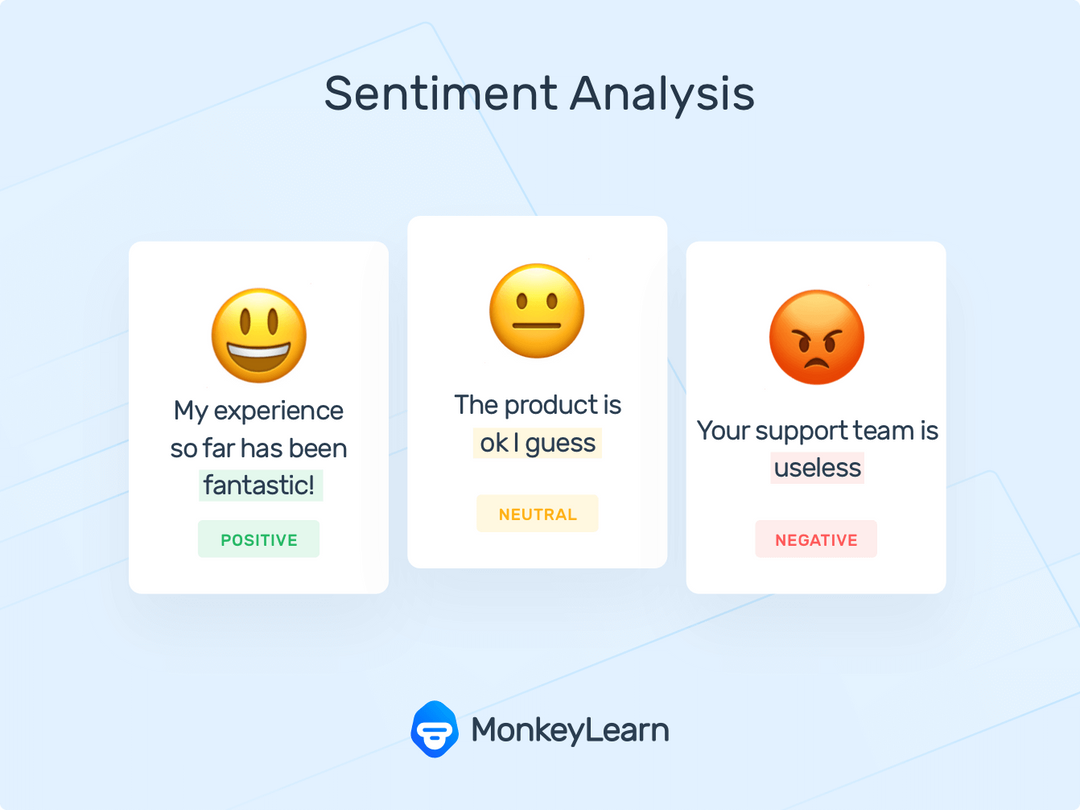 Sentiment Analysis

My experience so far has been fantastic!

POSITIVE

The product is ok I guess

NEUTRAL

Your support team is useless

NEGATIVE

MonkeyLearn